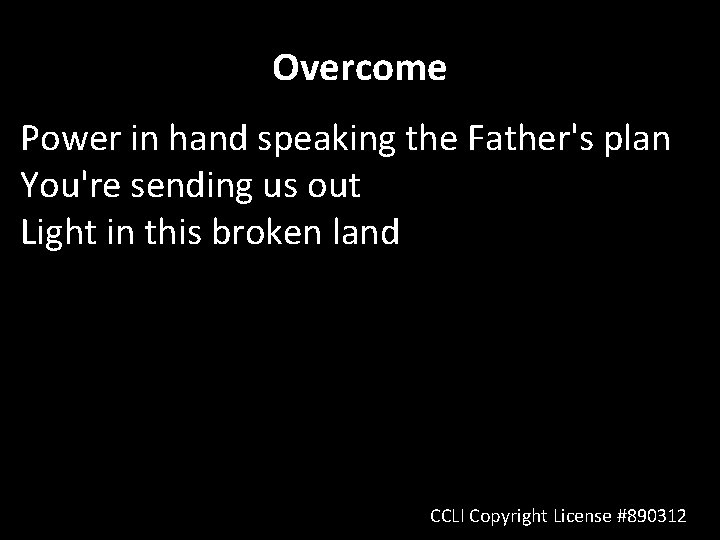 Overcome

Power in hand speaking the Father's plan
You're sending us out
Light in this broken land

CCLI Copyright License #890312